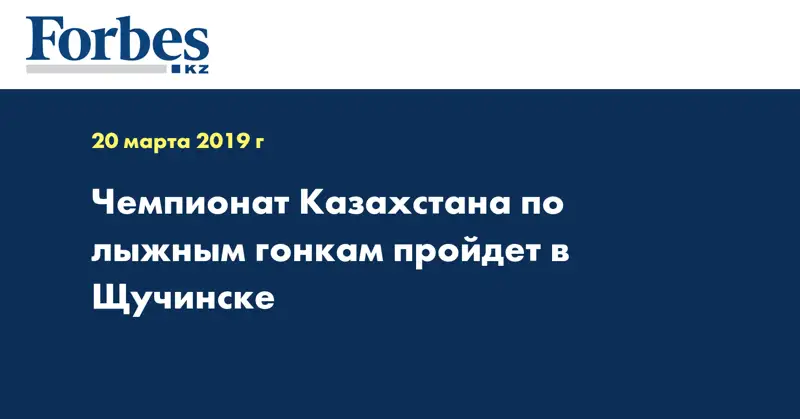 Forbes
KZ

20 марта 2019 г

Чемпионат Казахстана по лыжным гонкам пройдет в Щучинске